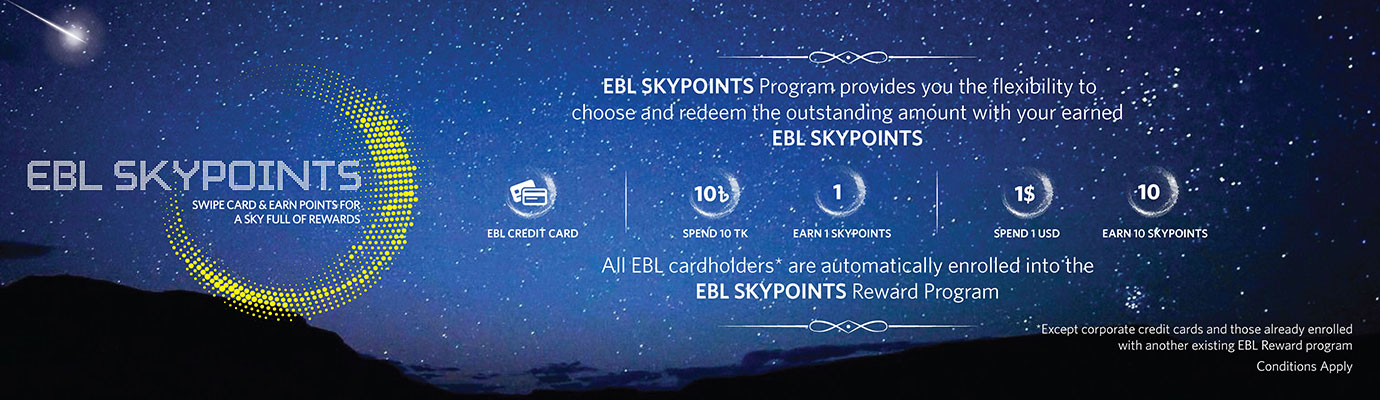 EBL SKYPOINTS
SWIPE CARD & EARN POINTS FOR A SKY FULL OF REWARDS

EBL SKYPOINTS Program provides you the flexibility to choose and redeem the outstanding amount with your earned EBL SKYPOINTS

EBL CREDIT CARD

10৳
SPEND 10 TK

1
EARN 1 SKYPOINTS

1$
SPEND 1 USD

10
EARN 10 SKYPOINTS

All EBL cardholders* are automatically enrolled into the EBL SKYPOINTS Reward Program

*Except corporate credit cards and those already enrolled with another existing EBL Reward program

Conditions Apply